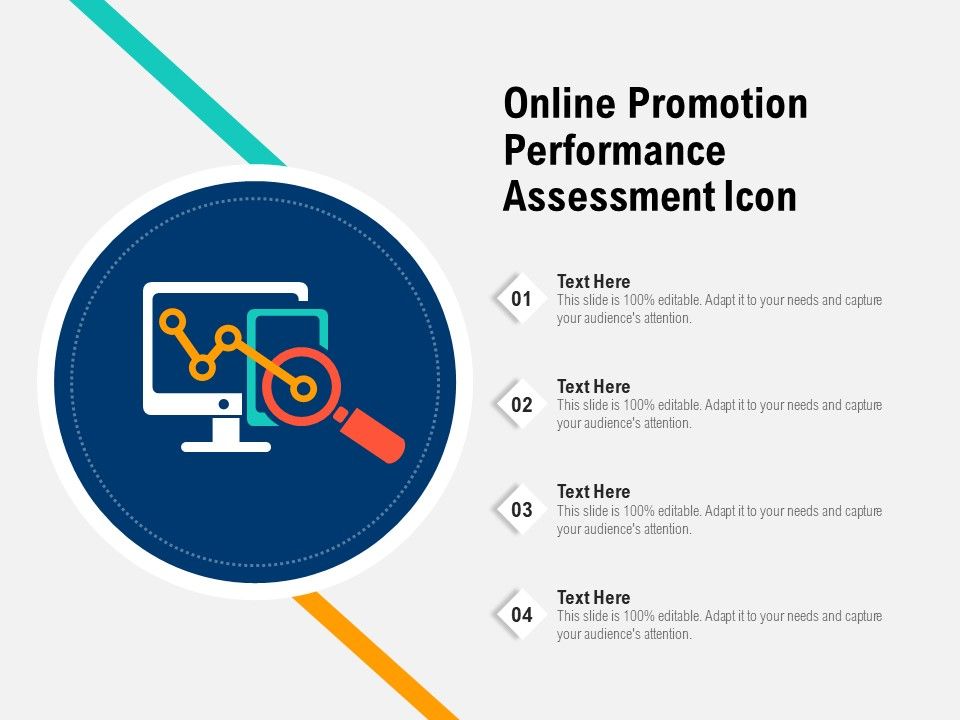 Online Promotion Performance Assessment Icon

01
Text Here
This slide is 100% editable. Adapt it to your needs and capture your audience's attention.

02
Text Here
This slide is 100% editable. Adapt it to your needs and capture your audience's attention.

03
Text Here
This slide is 100% editable. Adapt it to your needs and capture your audience's attention.

04
Text Here
This slide is 100% editable. Adapt it to your needs and capture your audience's attention.